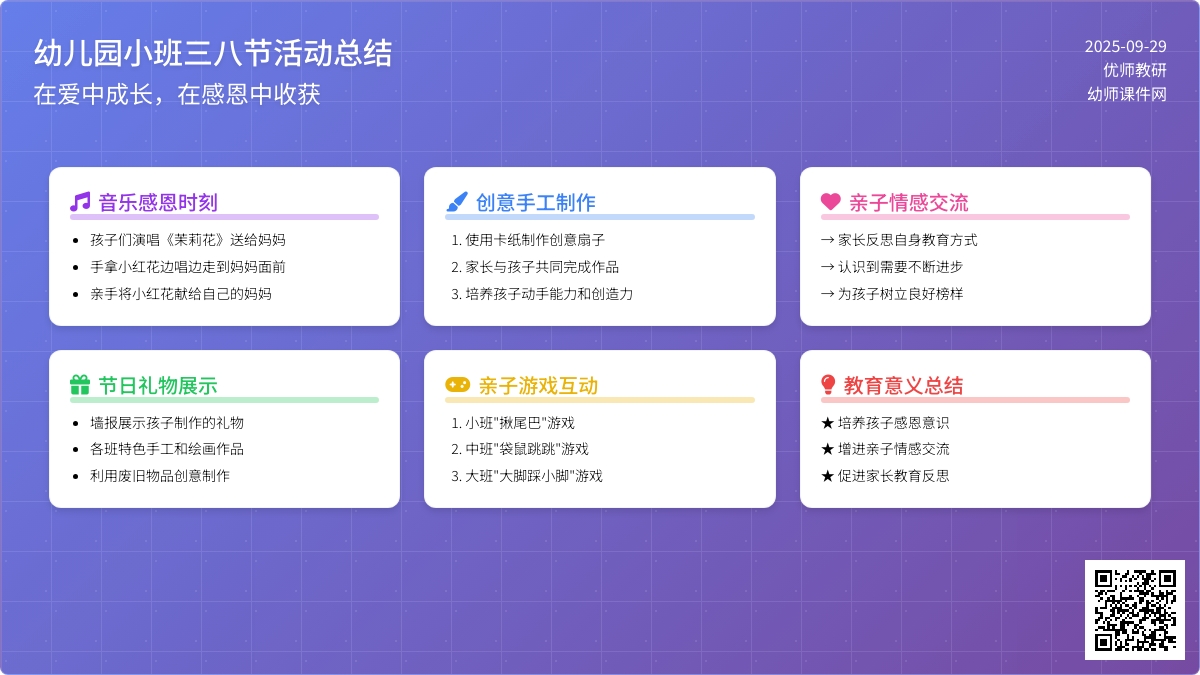 幼儿园小班三八节活动总结
在爱中成长，在感恩中收获

2025-09-29
优师教研
幼师课件网

音乐感恩时刻
- 孩子们演唱《茉莉花》送给妈妈
- 手拿小红花边唱边走到妈妈面前
- 亲手将小红花献给自己的妈妈

创意手工制作
1. 使用卡纸制作创意扇子
2. 家长与孩子共同完成作品
3. 培养孩子动手能力和创造力

亲子情感交流
→ 家长反思自身教育方式
→ 认识到需要不断进步
→ 为孩子树立良好榜样

节日礼物展示
- 墙报展示孩子制作的礼物
- 各班特色手工和绘画作品
- 利用废旧物品创意制作

亲子游戏互动
1. 小班"揪尾巴"游戏
2. 中班"袋鼠跳跳"游戏
3. 大班"大脚踩小脚"游戏

教育意义总结
★ 培养孩子感恩意识
★ 增进亲子情感交流
★ 促进家长教育反思